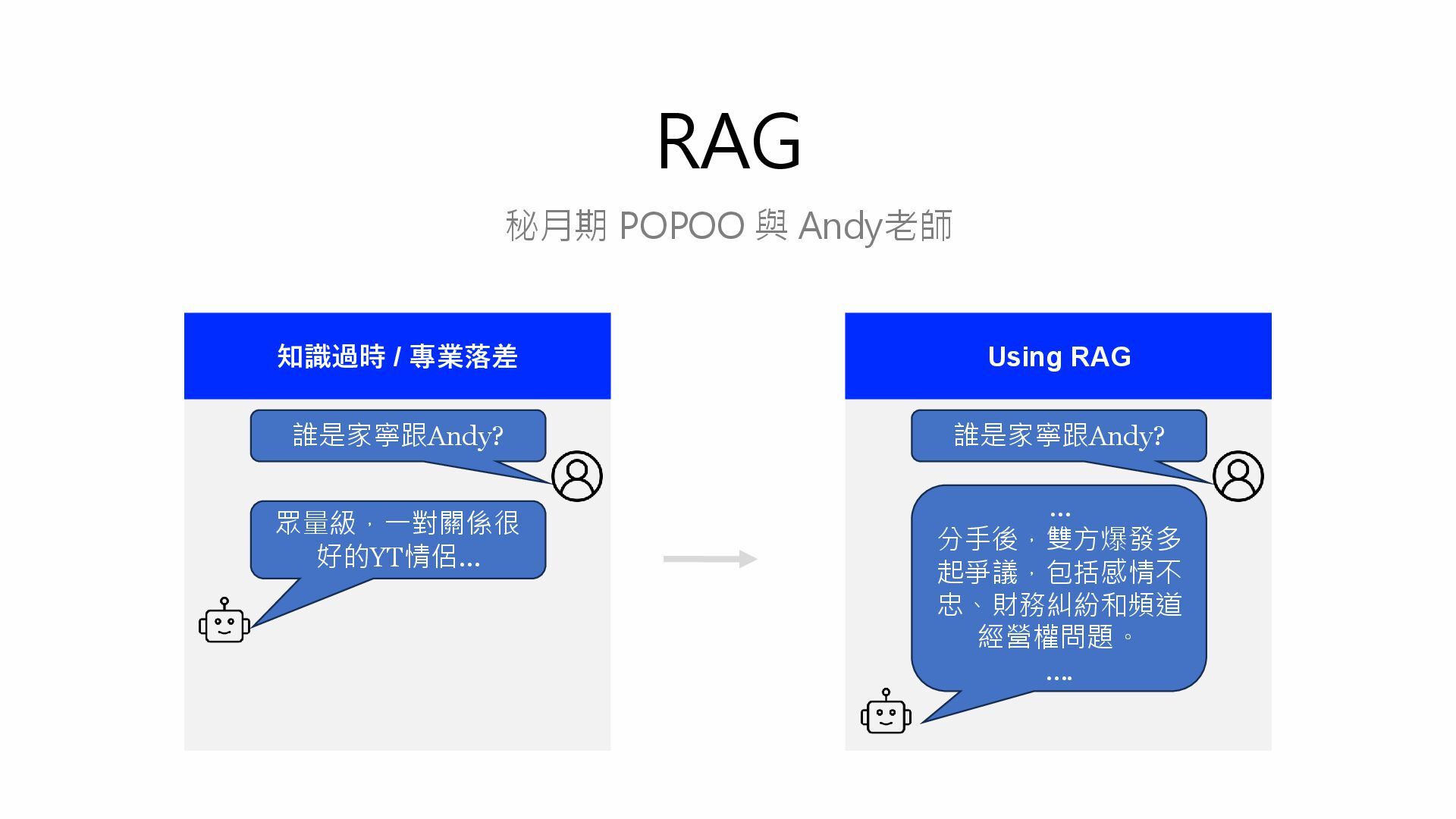 RAG

秘月期 POPOO 與 Andy老師

知識過時 / 專業落差

誰是家寧跟Andy?

眾量級，一對關係很好的YT情侶...

Using RAG

誰是家寧跟Andy?

...
分手後，雙方爆發多起爭議，包括感情不忠、財務糾紛和頻道經營權問題。
....